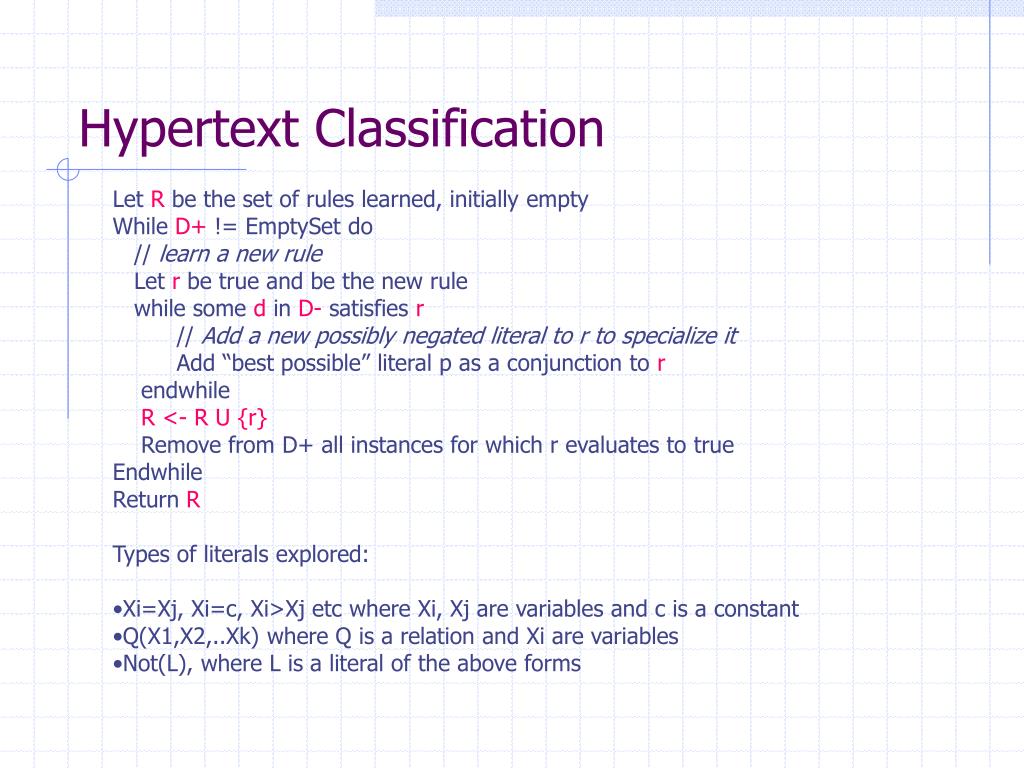 Hypertext Classification

Let R be the set of rules learned, initially empty
While D+ != EmptySet do
// learn a new rule
Let r be true and be the new rule
while some d in D- satisfies r
// Add a new possibly negated literal to r to specialize it
Add “best possible” literal p as a conjunction to r
endwhile
R <- R U {r}
Remove from D+ all instances for which r evaluates to true
Endwhile
Return R

Types of literals explored:

•Xi=Xj, Xi=c, Xi>Xj etc where Xi, Xj are variables and c is a constant
•Q(X1,X2,..Xk) where Q is a relation and Xi are variables
•Not(L), where L is a literal of the above forms